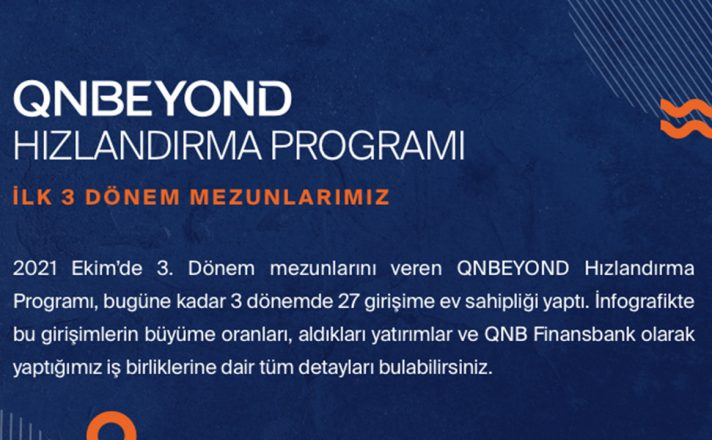 QNBEYOND
HIZLANDIRMA PROGRAMI

İLK 3 DÖNEM MEZUNLARIMIZ

2021 Ekim'de 3. Dönem mezunlarını veren QNBEYOND Hızlandırma Programı, bugüne kadar 3 dönemde 27 girişime ev sahipliği yaptı. İnfografikte bu girişimlerin büyüme oranları, aldıkları yatırımlar ve QNB Finansbank olarak yaptığımız iş birliklerine dair tüm detayları bulabilirsiniz.